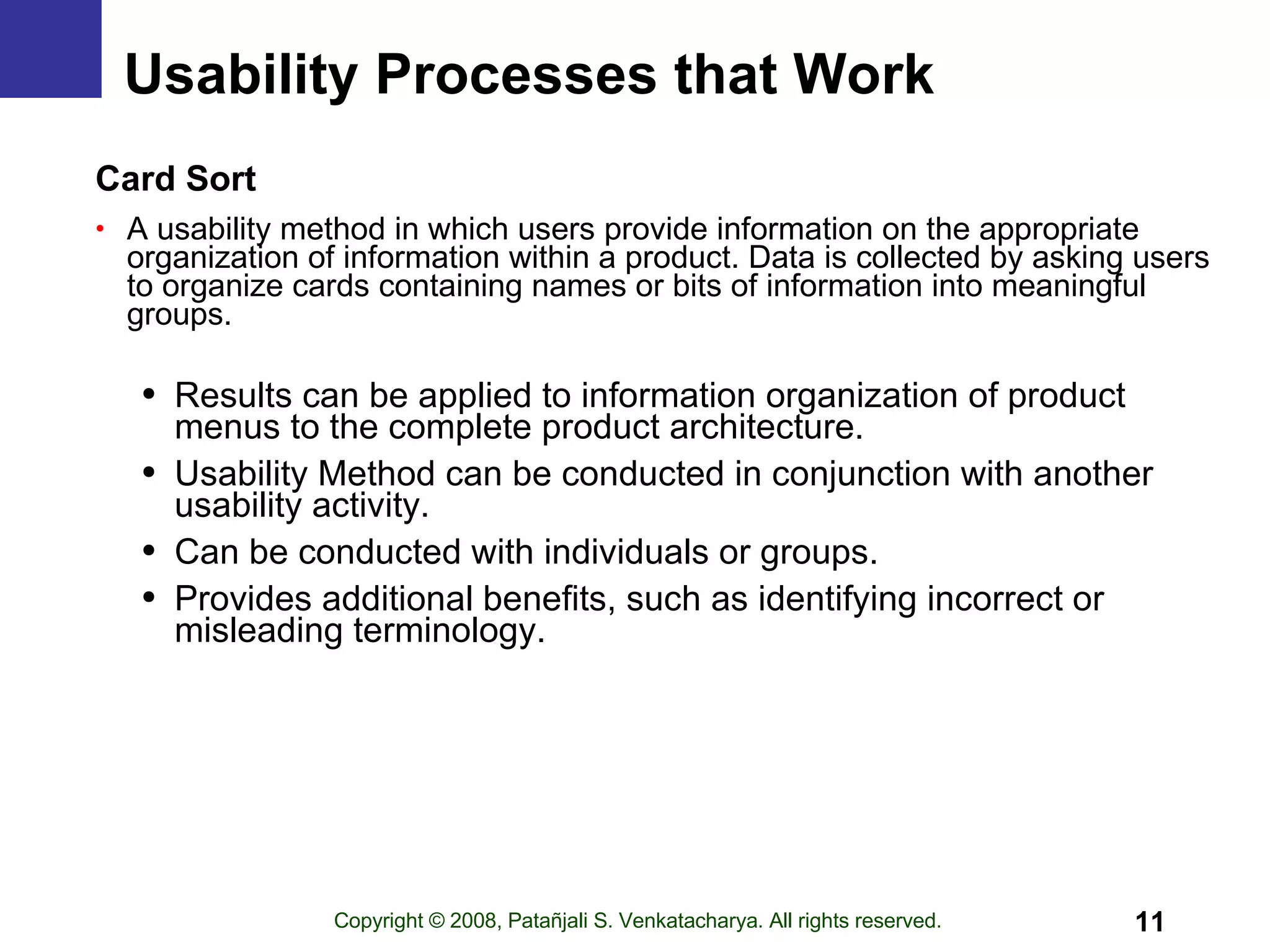 Usability Processes that Work

Card Sort

• A usability method in which users provide information on the appropriate organization of information within a product. Data is collected by asking users to organize cards containing names or bits of information into meaningful groups.

• Results can be applied to information organization of product menus to the complete product architecture.
• Usability Method can be conducted in conjunction with another usability activity.
• Can be conducted with individuals or groups.
• Provides additional benefits, such as identifying incorrect or misleading terminology.

Copyright © 2008, Patañjali S. Venkatacharya. All rights reserved.

11